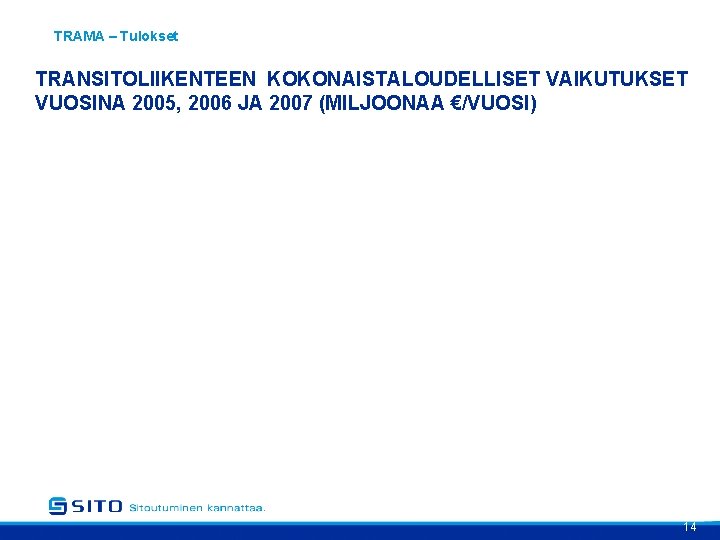 TRAMA – Tulokset

TRANSITOLIIKENTEEN KOKONAISTALOUDELLISET VAIKUTUKSET VUOSINA 2005, 2006 JA 2007 (MILJOONAA €/VUOSI)

SITO Sitoutuminen kannattaa.

14